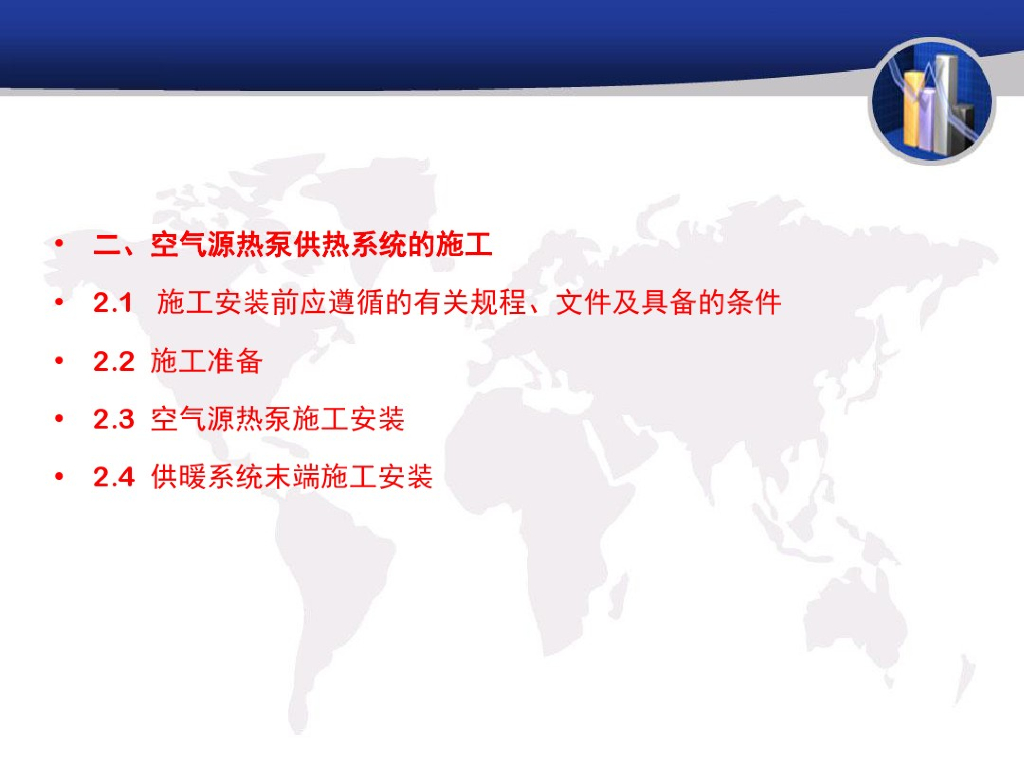 • 二、空气源热泵供热系统的施工

• 2.1 施工安装前应遵循的有关规程、文件及具备的条件

• 2.2 施工准备

• 2.3 空气源热泵施工安装

• 2.4 供暖系统末端施工安装